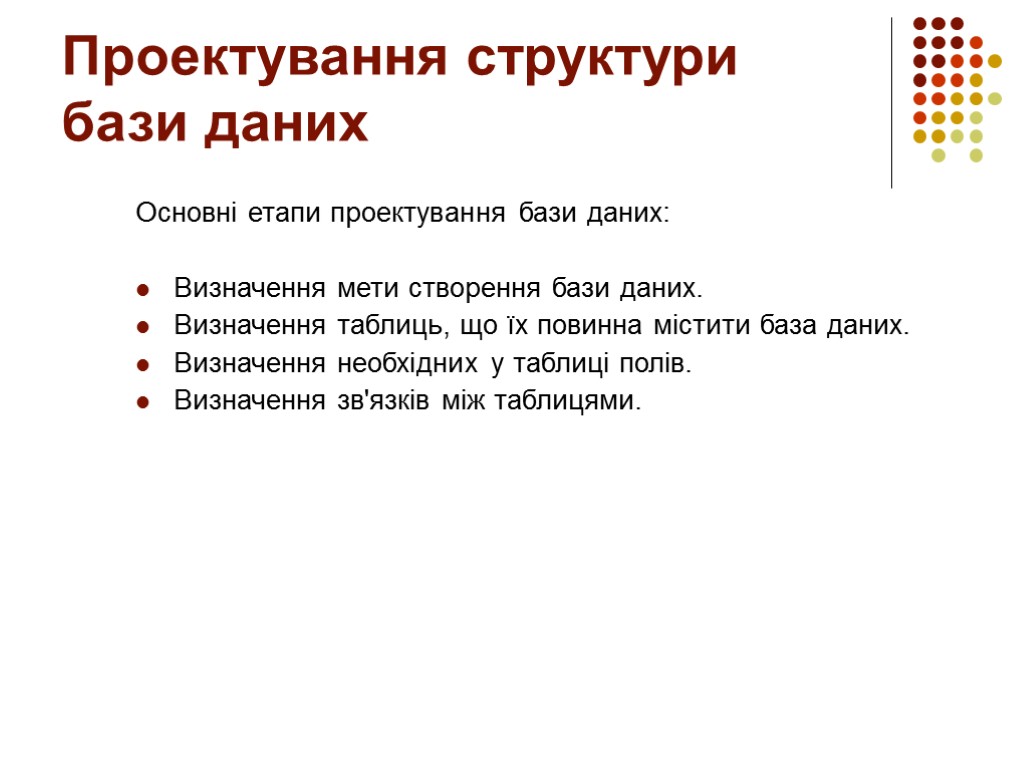 Проектування структури бази даних

Основні етапи проектування бази даних:

- Визначення мети створення бази даних.
- Визначення таблиць, що їх повинна містити база даних.
- Визначення необхідних у таблиці полів.
- Визначення зв'язків між таблицями.